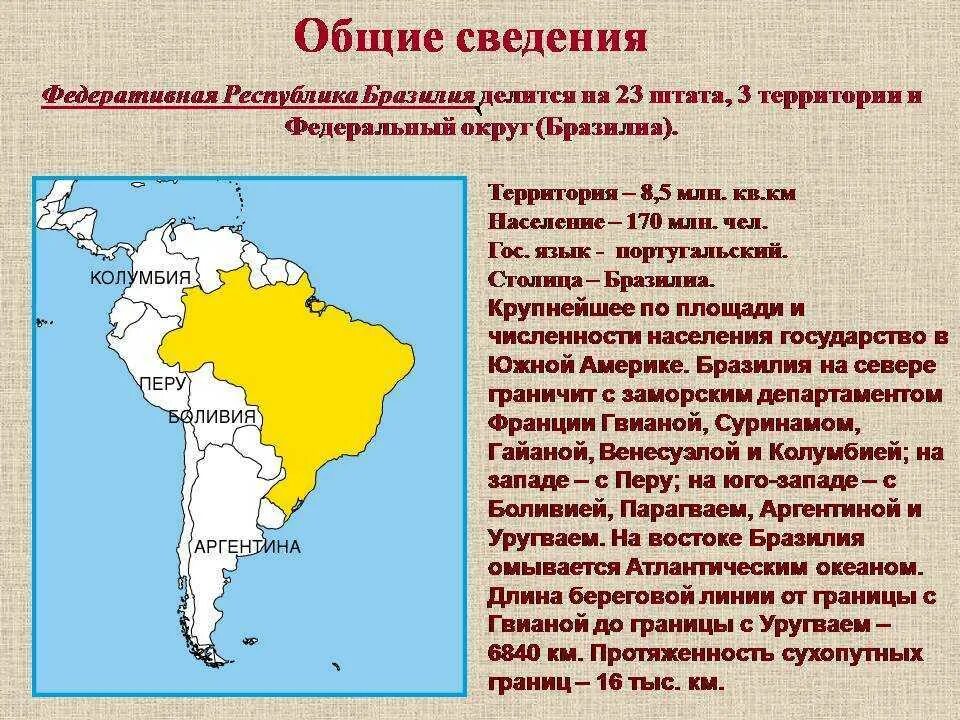 Общие сведения

Федеративная Республика Бразилия делится на 23 штата, 3 территории и Федеральный округ (Бразилиа).

КОЛУМБИЯ
ПЕРУ
БОЛИВИЯ
АРГЕНТИНА

Территория – 8,5 млн. кв.км
Население – 170 млн. чел.
Гос. язык - португальский.
Столица – Бразилиа.
Крупнейшее по площади и численности населения государство в Южной Америке. Бразилия на севере граничит с заморским департаментом Франции Гвианой, Суринамом, Гайаной, Венесуэлой и Колумбией; на западе – с Перу; на юго-западе – с Боливией, Парагваем, Аргентиной и Уругваем. На востоке Бразилия омывается Атлантическим океаном. Длина береговой линии от границы с Гвианой до границы с Уругваем – 6840 км. Протяженность сухопутных границ – 16 тыс. км.